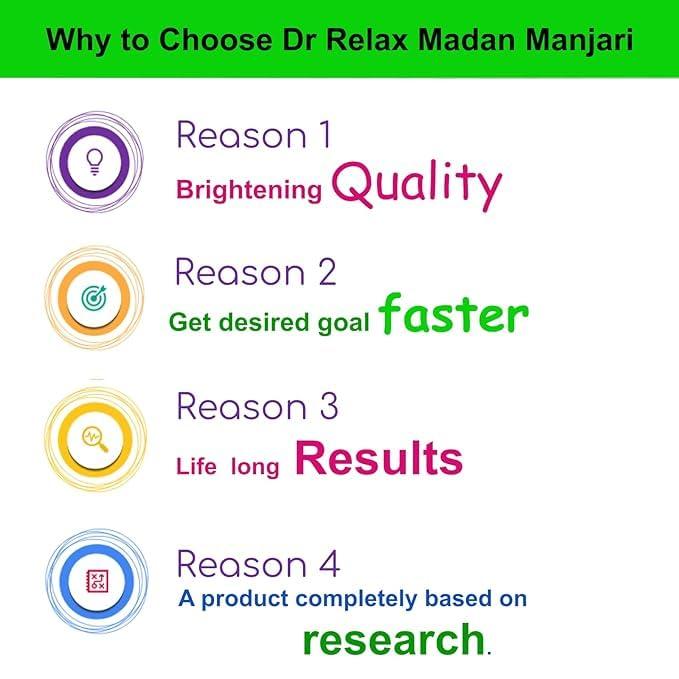 Why to Choose Dr Relax Madan Manjari

Reason 1
Brightening Quality

Reason 2
Get desired goal faster

Reason 3
Life long Results

Reason 4
A product completely based on research.